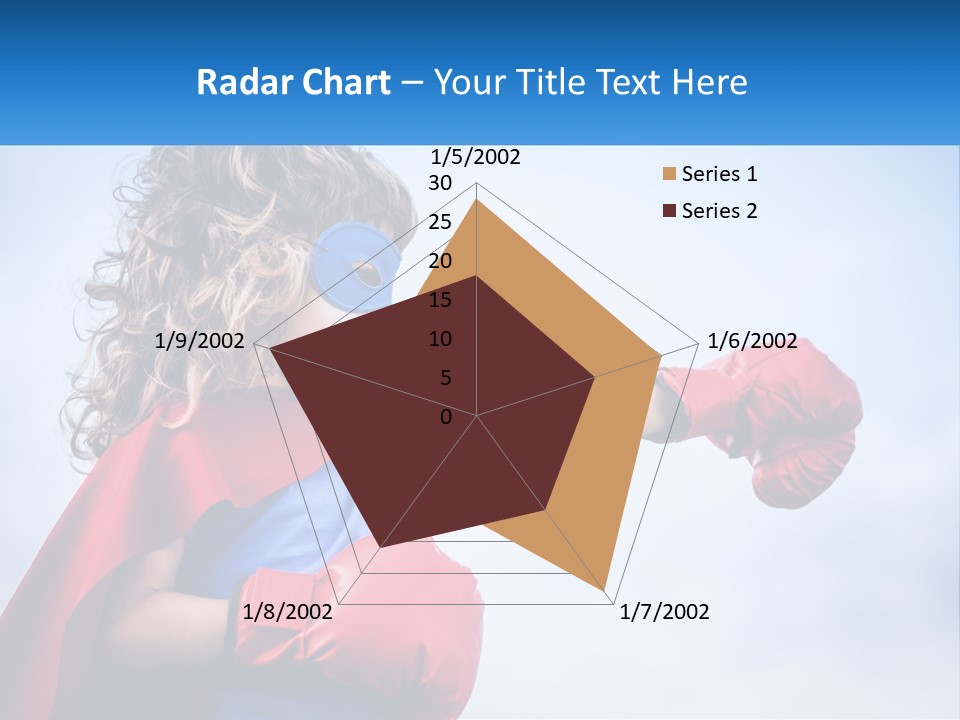 Radar Chart – Your Title Text Here

1/5/2002
30
25
20
15
10
5
0
1/6/2002
1/7/2002
1/8/2002
1/9/2002

Series 1
Series 2